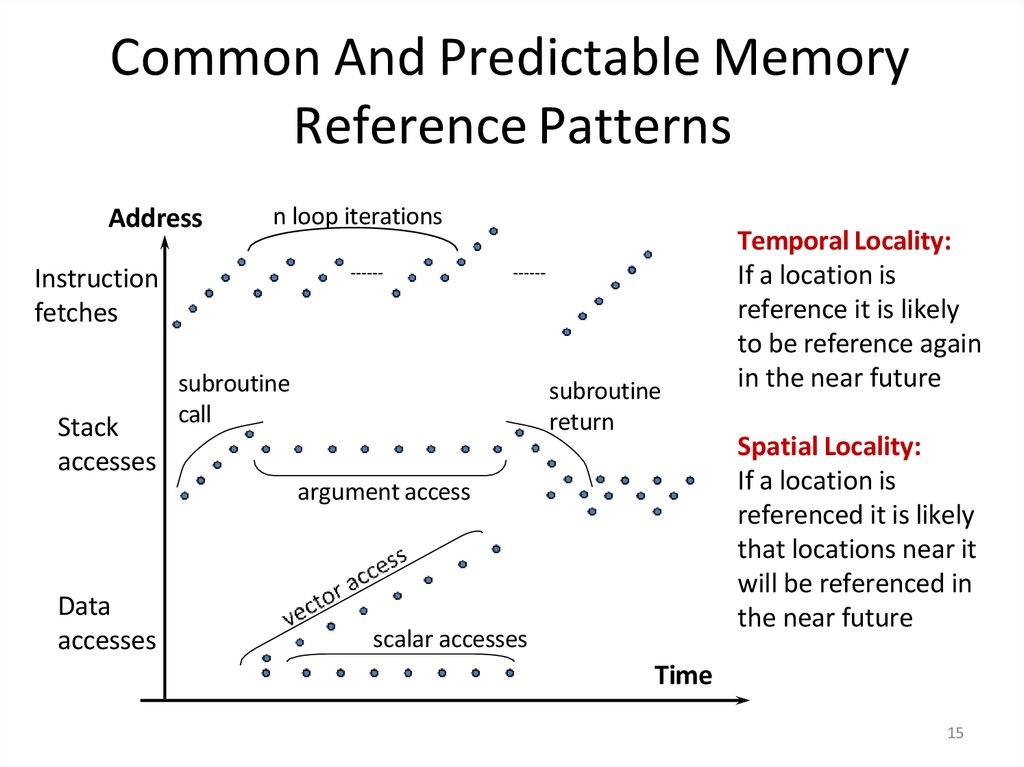 Common And Predictable Memory Reference Patterns

Address

n loop iterations

Instruction fetches

------

------

subroutine call

subroutine return

Stack accesses

argument access

vector access

Data accesses

scalar accesses

Time

Temporal Locality:
If a location is reference it is likely to be reference again in the near future

Spatial Locality:
If a location is referenced it is likely that locations near it will be referenced in the near future

15